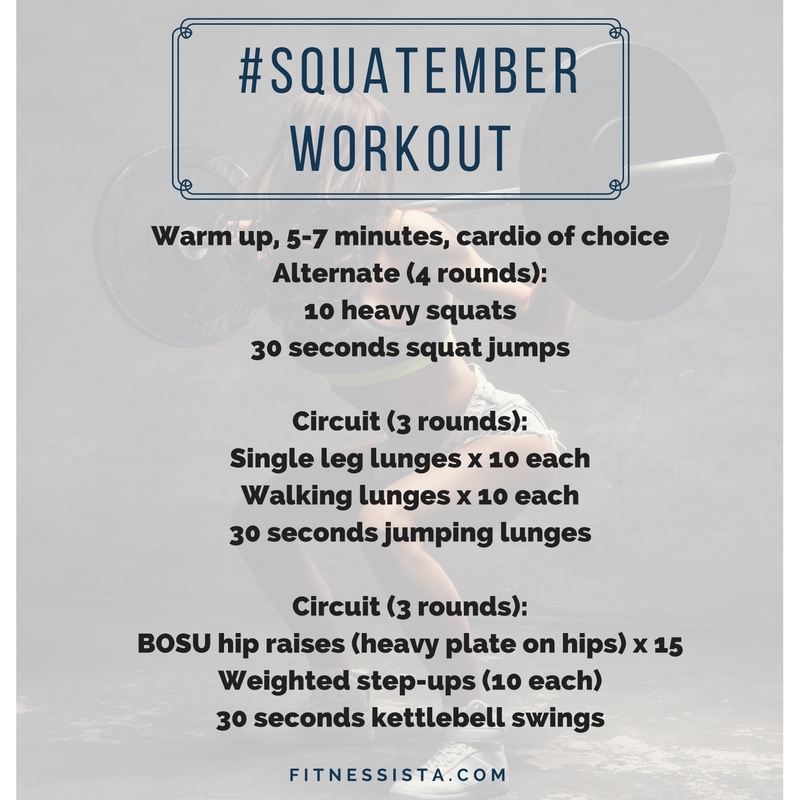 #SQUATEMBER WORKOUT

Warm up, 5-7 minutes, cardio of choice
Alternate (4 rounds):
10 heavy squats
30 seconds squat jumps

Circuit (3 rounds):
Single leg lunges x 10 each
Walking lunges x 10 each
30 seconds jumping lunges

Circuit (3 rounds):
BOSU hip raises (heavy plate on hips) x 15
Weighted step-ups (10 each)
30 seconds kettlebell swings

FITNESSISTA.COM